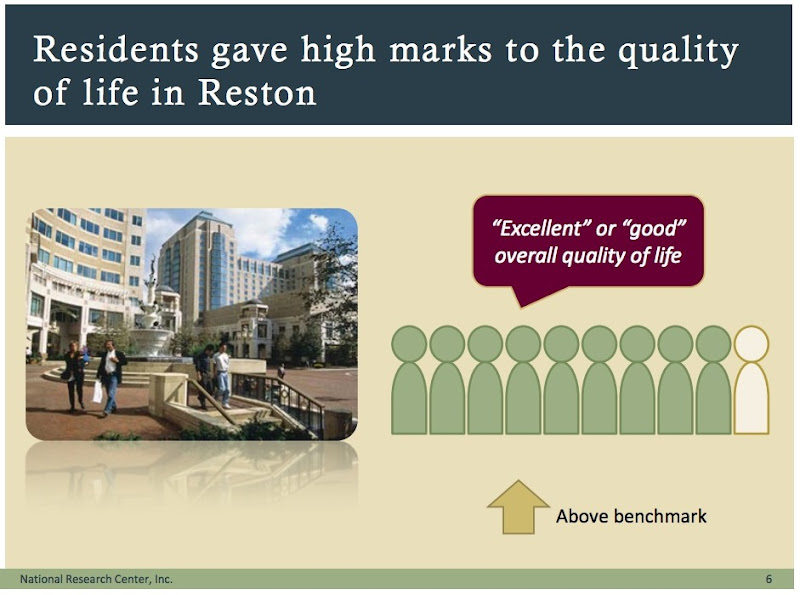 Residents gave high marks to the quality of life in Reston

"Excellent" or "good" overall quality of life

Above benchmark

National Research Center, Inc.

6